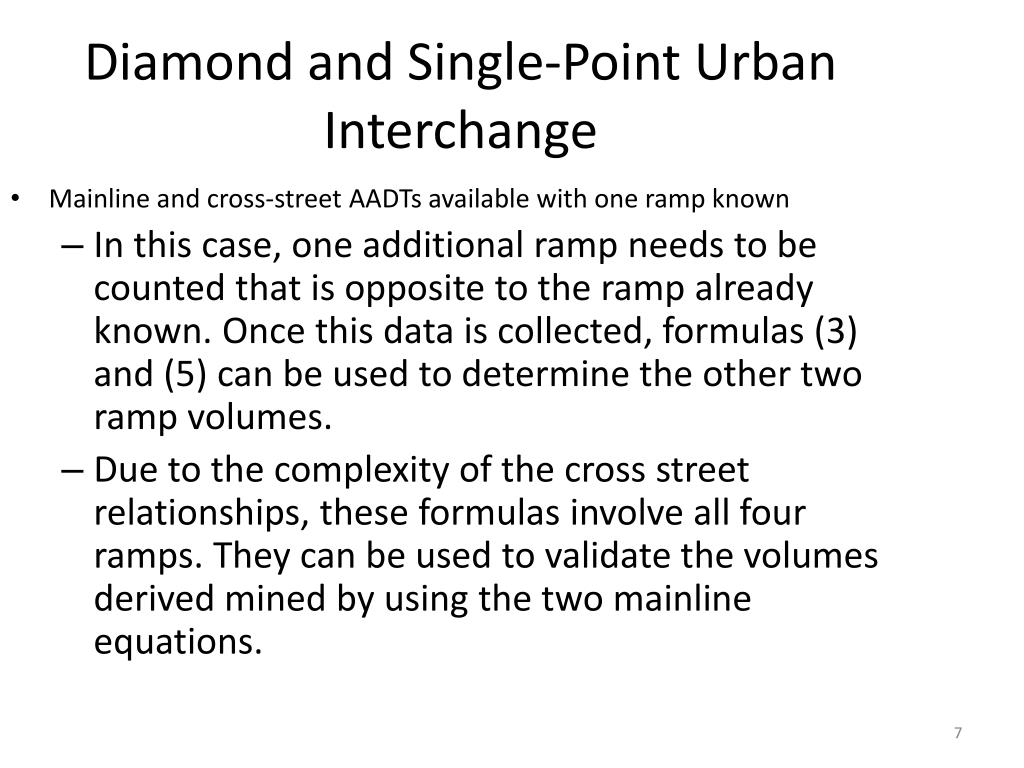 Diamond and Single-Point Urban Interchange

• Mainline and cross-street AADTs available with one ramp known

– In this case, one additional ramp needs to be counted that is opposite to the ramp already known. Once this data is collected, formulas (3) and (5) can be used to determine the other two ramp volumes.

– Due to the complexity of the cross street relationships, these formulas involve all four ramps. They can be used to validate the volumes derived mined by using the two mainline equations.

7